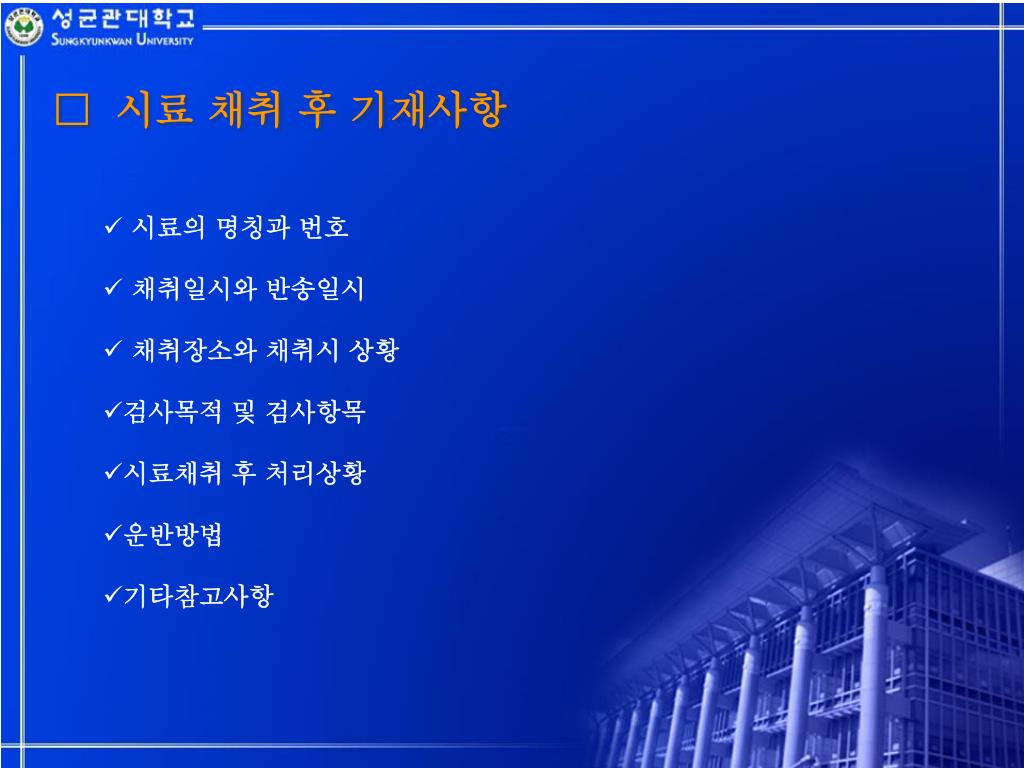 성균관대학교
SUNGKYUNKWAN UNIVERSITY

□ 시료 채취 후 기재사항

✓ 시료의 명칭과 번호

✓ 채취일시와 반송일시

✓ 채취장소와 채취시 상황

✓검사목적 및 검사항목

✓시료채취 후 처리상황

✓운반방법

✓기타참고사항